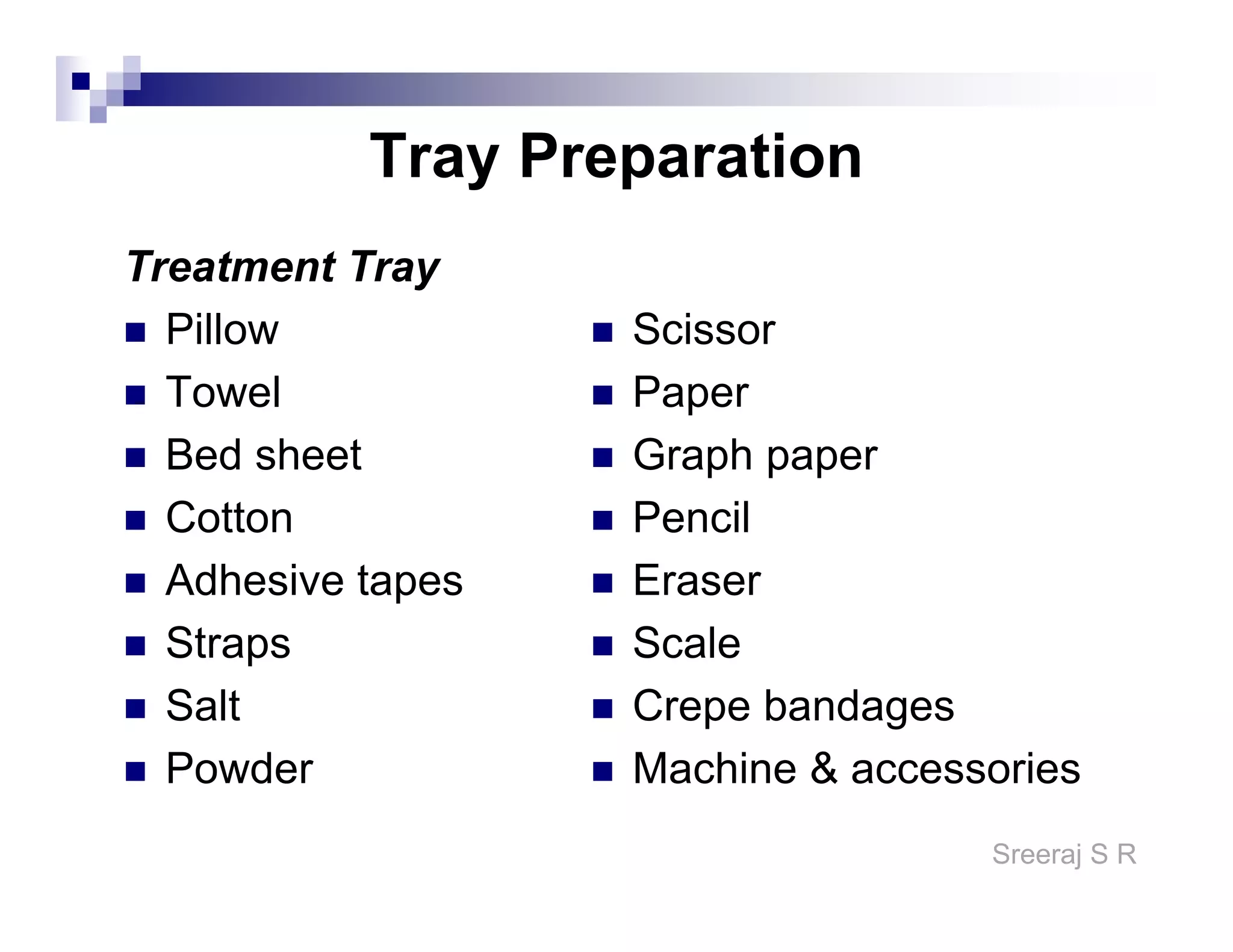 Tray Preparation

Treatment Tray

- Pillow
- Towel
- Bed sheet
- Cotton
- Adhesive tapes
- Straps
- Salt
- Powder

- Scissor
- Paper
- Graph paper
- Pencil
- Eraser
- Scale
- Crepe bandages
- Machine & accessories

Sreeraj S R